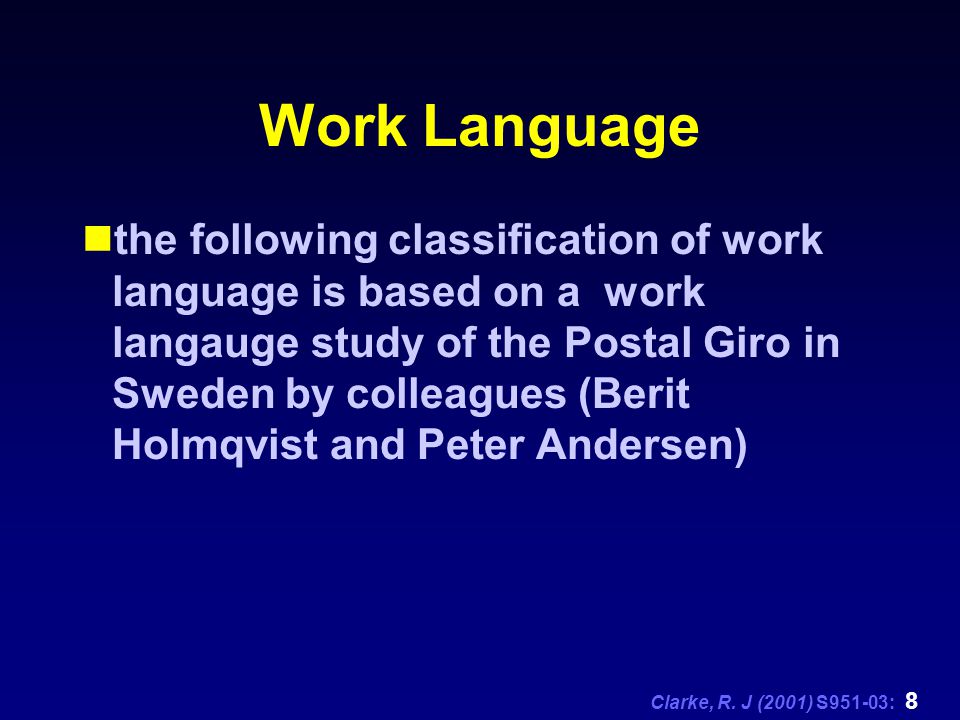 Work Language

the following classification of work language is based on a  work langauge study of the Postal Giro in Sweden by colleagues (Berit Holmqvist and Peter Andersen)

Clarke, R. J (2001) S951-03: 8